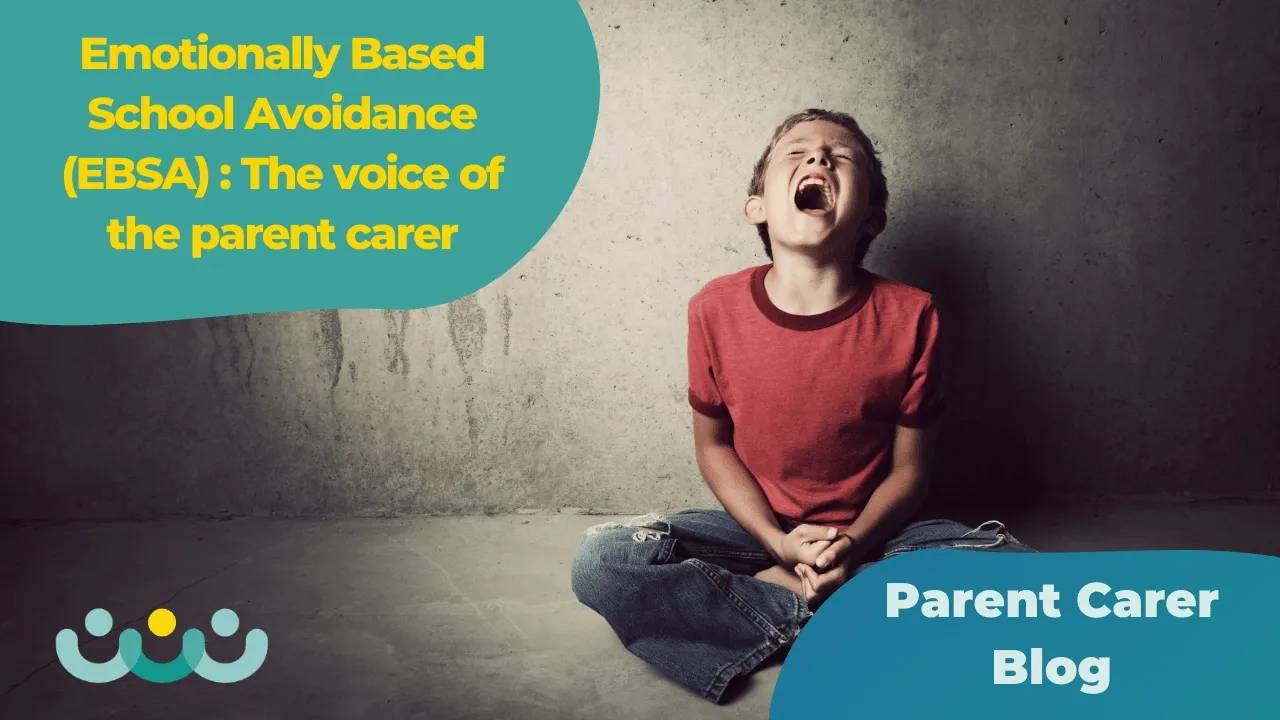 Emotionally Based School Avoidance (EBSA) : The voice of the parent carer

Parent Carer Blog